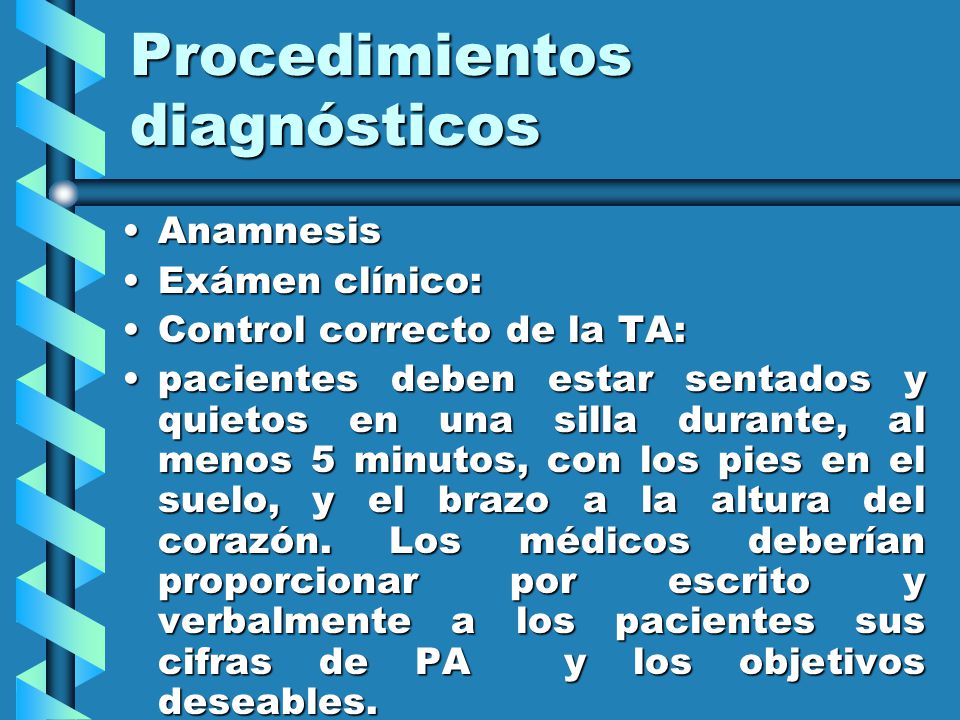 Procedimientos diagnósticos

• Anamnesis
• Exámen clínico:
• Control correcto de la TA:
• pacientes deben estar sentados y quietos en una silla durante, al menos 5 minutos, con los pies en el suelo, y el brazo a la altura del corazón. Los médicos deberían proporcionar por escrito y verbalmente a los pacientes sus cifras de PA y los objetivos deseables.